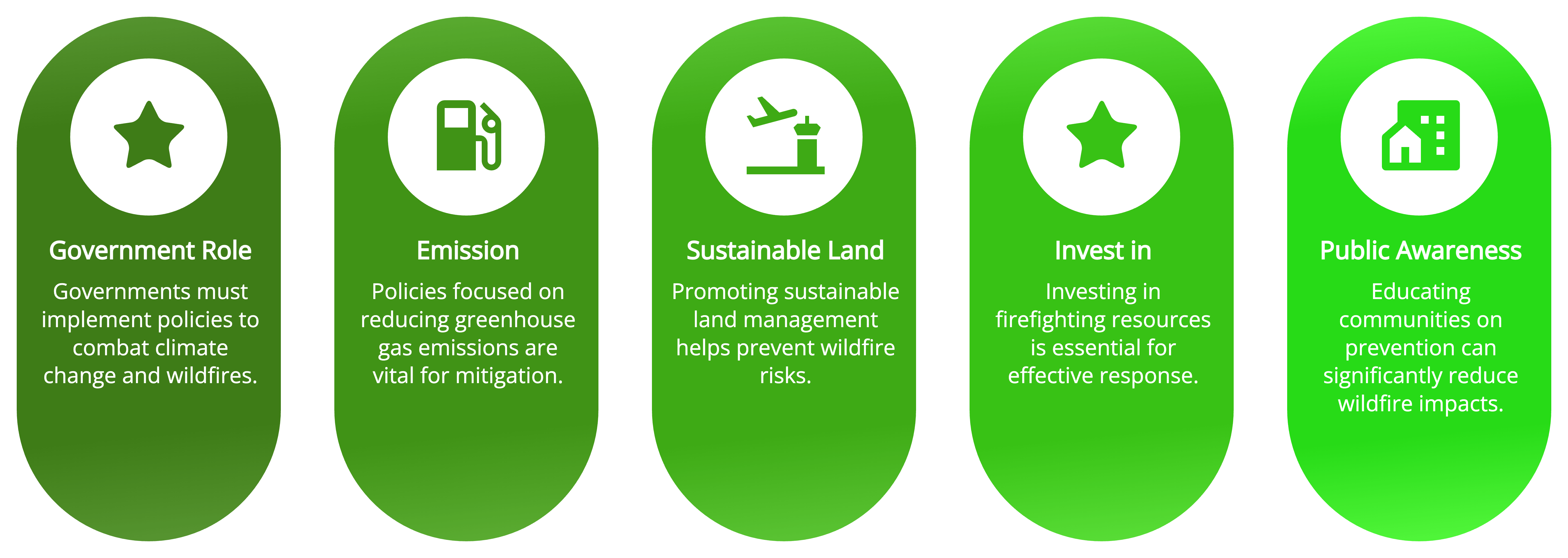 Government Role

Governments must implement policies to combat climate change and wildfires.

Emission

Policies focused on reducing greenhouse gas emissions are vital for mitigation.

Sustainable Land

Promoting sustainable land management helps prevent wildfire risks.

Invest in

Investing in firefighting resources is essential for effective response.

Public Awareness

Educating communities on prevention can significantly reduce wildfire impacts.